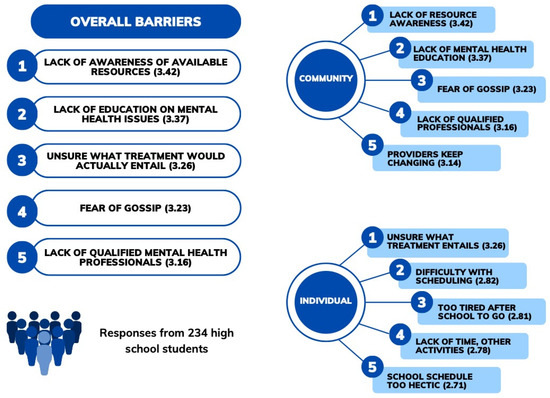 OVERALL BARRIERS

1 LACK OF AWARENESS OF AVAILABLE RESOURCES (3.42)

2 LACK OF EDUCATION ON MENTAL HEALTH ISSUES (3.37)

3 UNSURE WHAT TREATMENT WOULD ACTUALLY ENTAIL (3.26)

4 FEAR OF GOSSIP (3.23)

5 LACK OF QUALIFIED MENTAL HEALTH PROFESSIONALS (3.16)

Responses from 234 high school students

COMMUNITY

1 LACK OF RESOURCE AWARENESS (3.42)

2 LACK OF MENTAL HEALTH EDUCATION (3.37)

3 FEAR OF GOSSIP (3.23)

4 LACK OF QUALIFIED PROFESSIONALS (3.16)

5 PROVIDERS KEEP CHANGING (3.14)

INDIVIDUAL

1 UNSURE WHAT TREATMENT ENTAILS (3.26)

2 DIFFICULTY WITH SCHEDULING (2.82)

3 TOO TIRED AFTER SCHOOL TO GO (2.81)

4 LACK OF TIME, OTHER ACTIVITIES (2.78)

5 SCHOOL SCHEDULE TOO HECTIC (2.71)